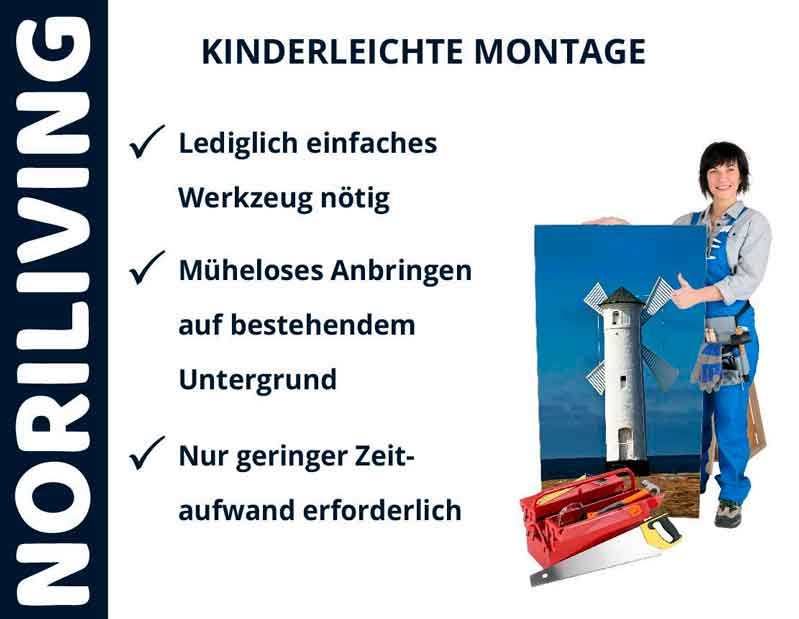 NORILIVING

KINDERLEICHTE MONTAGE

✓ Lediglich einfaches Werkzeug nötig

✓ Müheloses Anbringen auf bestehendem Untergrund

✓ Nur geringer Zeitaufwand erforderlich